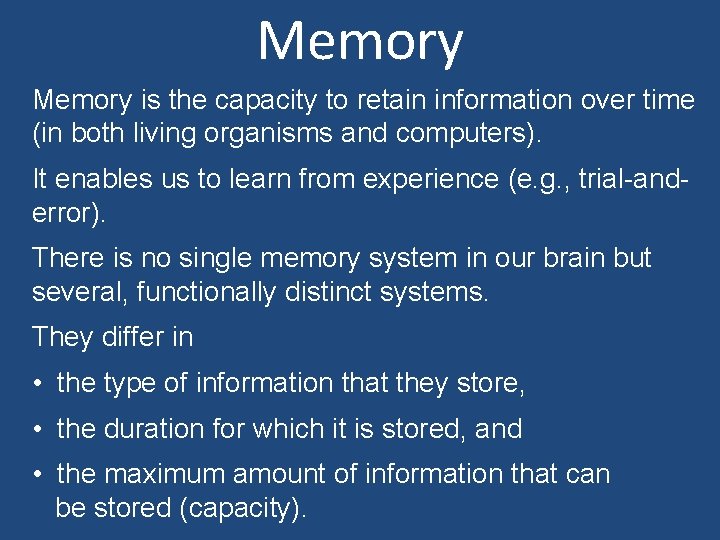 Memory

Memory is the capacity to retain information over time (in both living organisms and computers).

It enables us to learn from experience (e.g., trial-and-error).

There is no single memory system in our brain but several, functionally distinct systems.

They differ in

• the type of information that they store,

• the duration for which it is stored, and

• the maximum amount of information that can be stored (capacity).